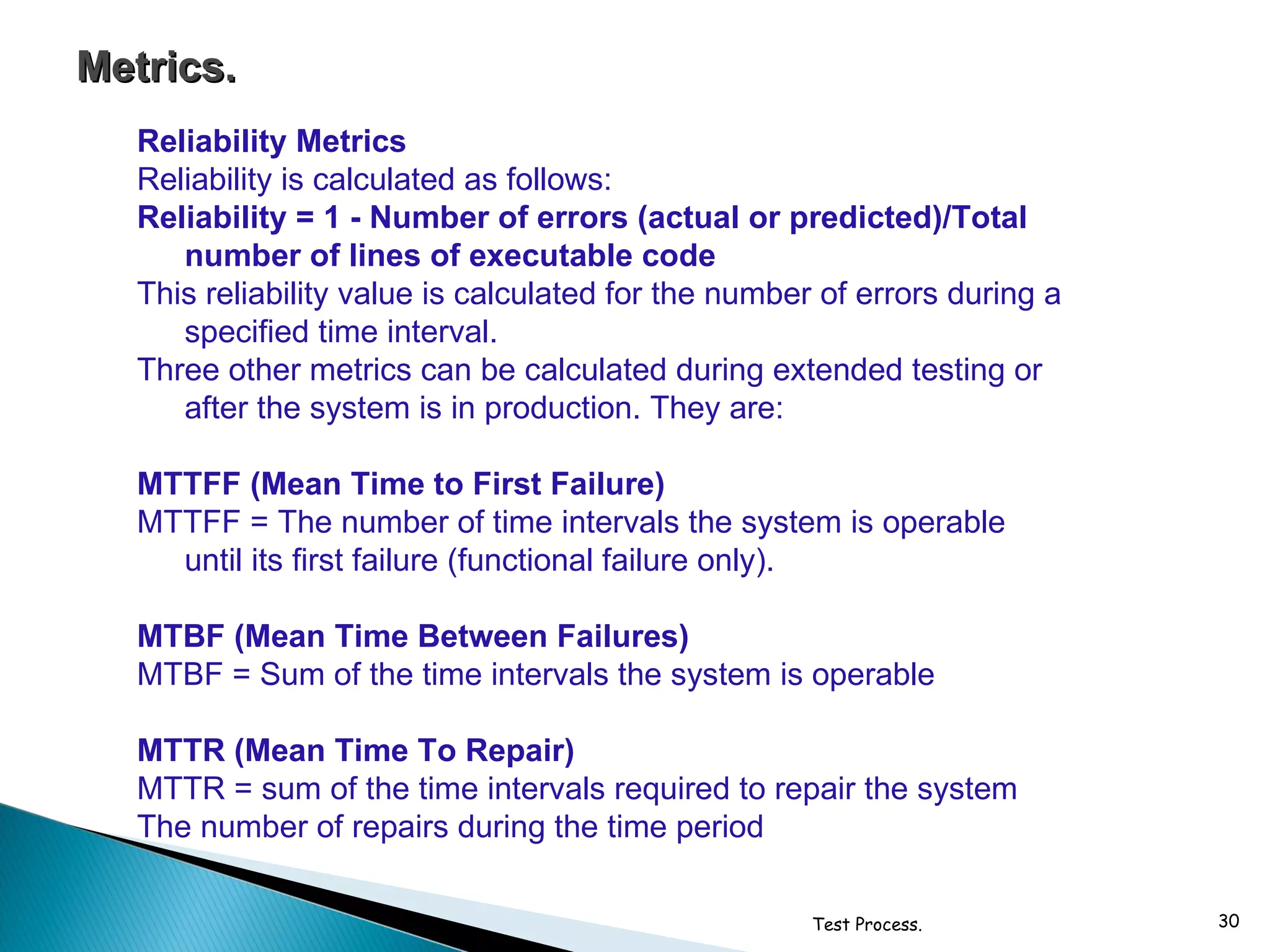 Metrics.

Reliability Metrics
Reliability is calculated as follows:
Reliability = 1 - Number of errors (actual or predicted)/Total number of lines of executable code
This reliability value is calculated for the number of errors during a specified time interval.
Three other metrics can be calculated during extended testing or after the system is in production. They are:

MTTFF (Mean Time to First Failure)
MTTFF = The number of time intervals the system is operable until its first failure (functional failure only).

MTBF (Mean Time Between Failures)
MTBF = Sum of the time intervals the system is operable

MTTR (Mean Time To Repair)
MTTR = sum of the time intervals required to repair the system
The number of repairs during the time period

Test Process.

30